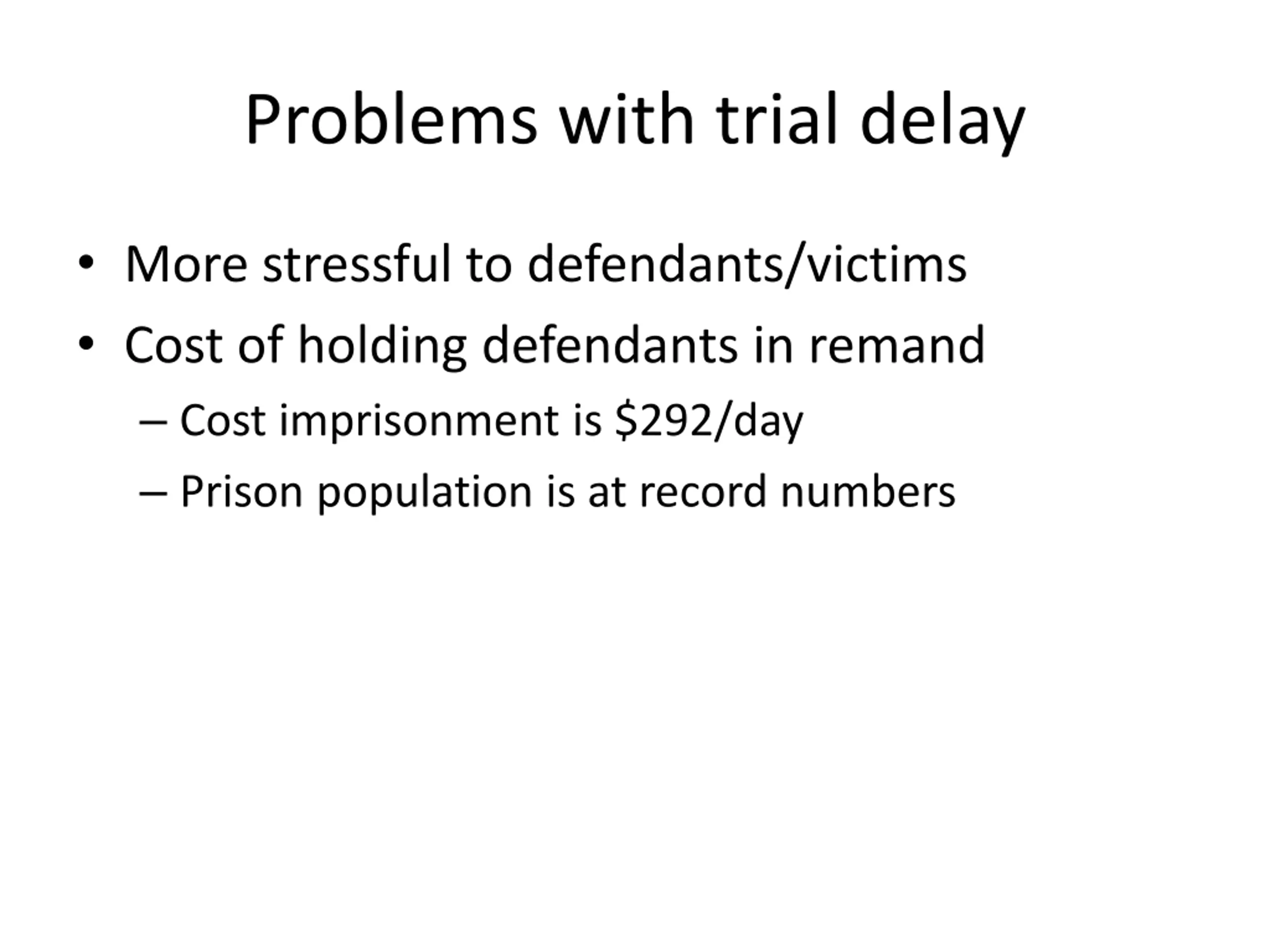 Problems with trial delay

• More stressful to defendants/victims
• Cost of holding defendants in remand
– Cost imprisonment is \$292/day
– Prison population is at record numbers